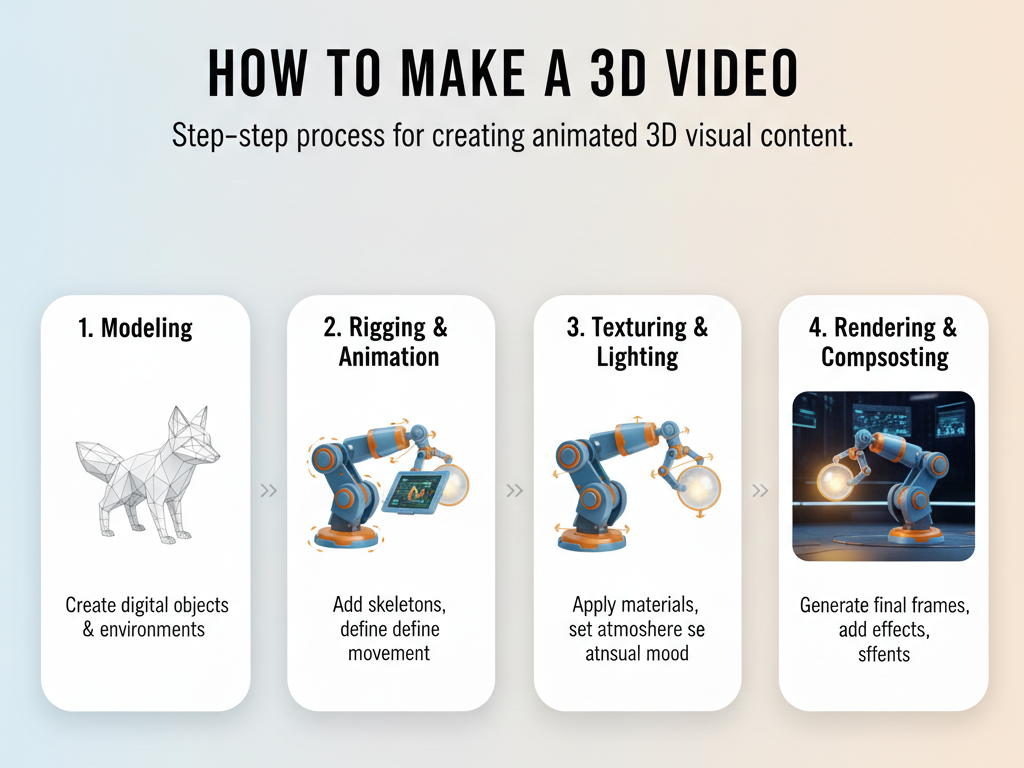 HOW TO MAKE A 3D VIDEO

Step-step process for creating animated 3D visual content.

1. Modeling

Create digital objects & environments

»

2. Rigging & Animation

Add skeletons, define define movement

»

3. Texturing & Lighting

Apply materials, set atmoshere se atnsual mood

»

4. Rendering & Compsosting

Generate final frames, add effects, sffents